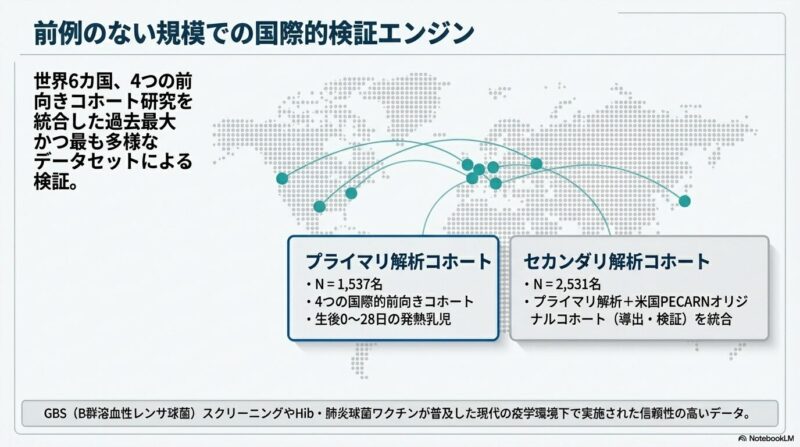 前例のない規模での国際的検証エンジン

世界6カ国、4つの前向きコホート研究を統合した過去最大かつ最も多様なデータセットによる検証。

プライマリ解析コホート
・N = 1,537名
・4つの国際的前向きコホート
・生後0〜28日の発熱乳児

セカンダリ解析コホート
・N = 2,531名
・プライマリ解析＋米国PECARNオリジナルコホート（導出・検証）を統合

GBS（B群溶血性レンサ球菌）スクリーニングやHib・肺炎球菌ワクチンが普及した現代の疫学環境下で実施された信頼性の高いデータ。

NotebookLM